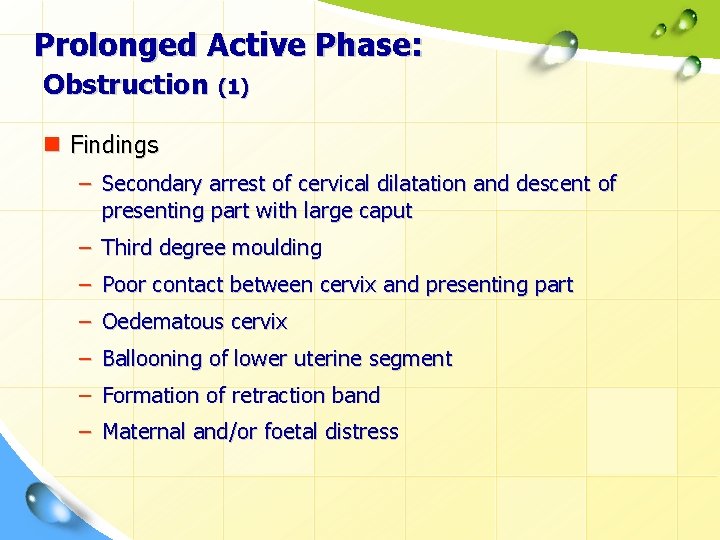 Prolonged Active Phase:
Obstruction (1)

Findings

– Secondary arrest of cervical dilatation and descent of presenting part with large caput
– Third degree moulding
– Poor contact between cervix and presenting part
– Oedematous cervix
– Ballooning of lower uterine segment
– Formation of retraction band
– Maternal and/or foetal distress